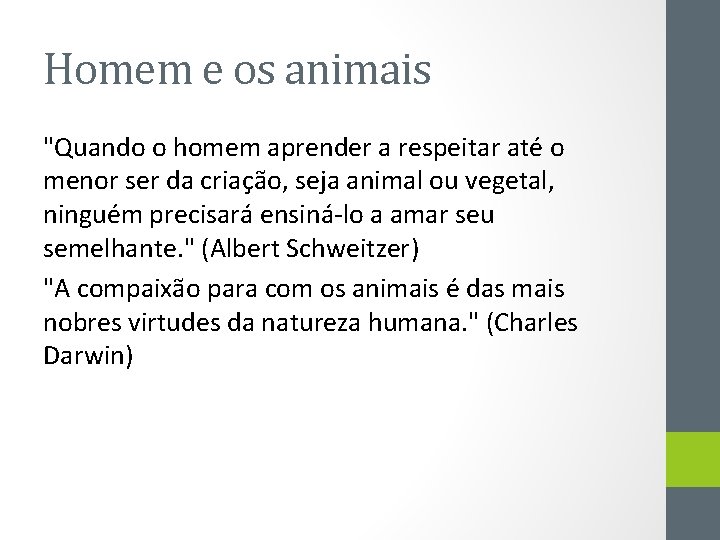 Homem e os animais

"Quando o homem aprender a respeitar até o menor ser da criação, seja animal ou vegetal, ninguém precisará ensiná-lo a amar seu semelhante." (Albert Schweitzer)

"A compaixão para com os animais é das mais nobres virtudes da natureza humana." (Charles Darwin)